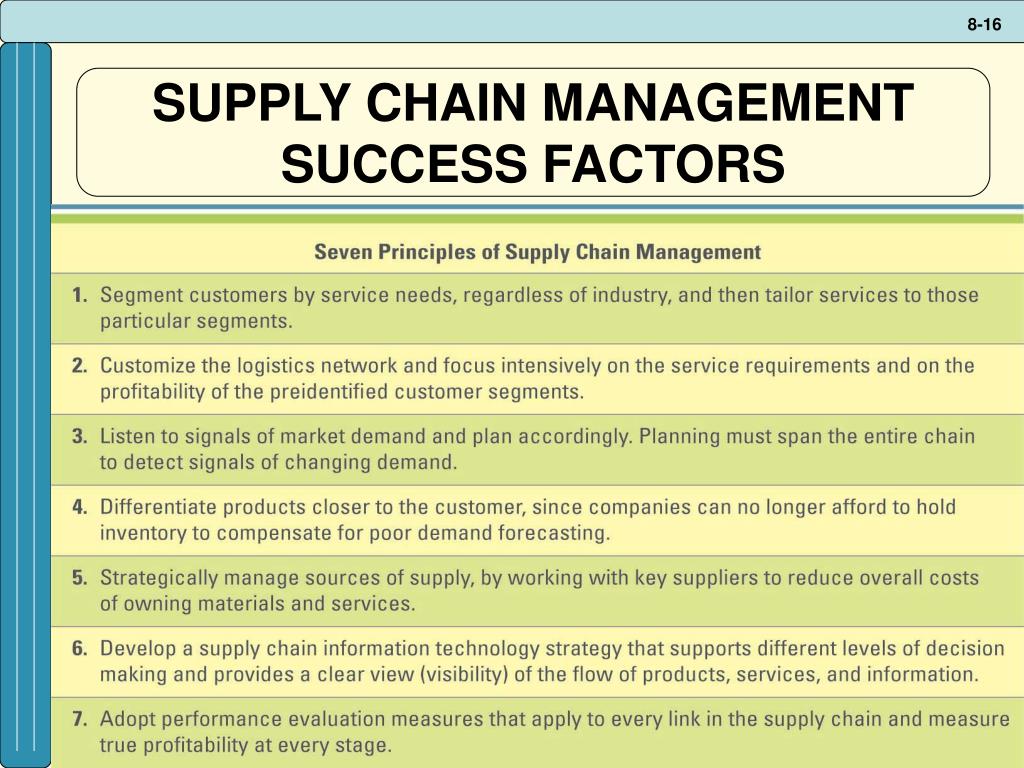 8-16

SUPPLY CHAIN MANAGEMENT SUCCESS FACTORS

Seven Principles of Supply Chain Management

1. Segment customers by service needs, regardless of industry, and then tailor services to those particular segments.

2. Customize the logistics network and focus intensively on the service requirements and on the profitability of the preidentified customer segments.

3. Listen to signals of market demand and plan accordingly. Planning must span the entire chain to detect signals of changing demand.

4. Differentiate products closer to the customer, since companies can no longer afford to hold inventory to compensate for poor demand forecasting.

5. Strategically manage sources of supply, by working with key suppliers to reduce overall costs of owning materials and services.

6. Develop a supply chain information technology strategy that supports different levels of decision making and provides a clear view (visibility) of the flow of products, services, and information.

7. Adopt performance evaluation measures that apply to every link in the supply chain and measure true profitability at every stage.